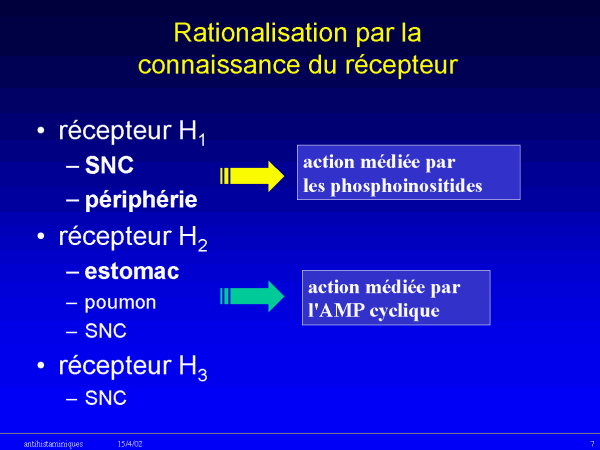 Rationalisation par la connaissance du récepteur

• récepteur $H_1$
– SNC
– périphérie

action médiée par les phosphoinositides

• récepteur $H_2$
– estomac
– poumon
– SNC

action médiée par l'AMP cyclique

• récepteur $H_3$
– SNC

antihistaminiques 15/4/02 7